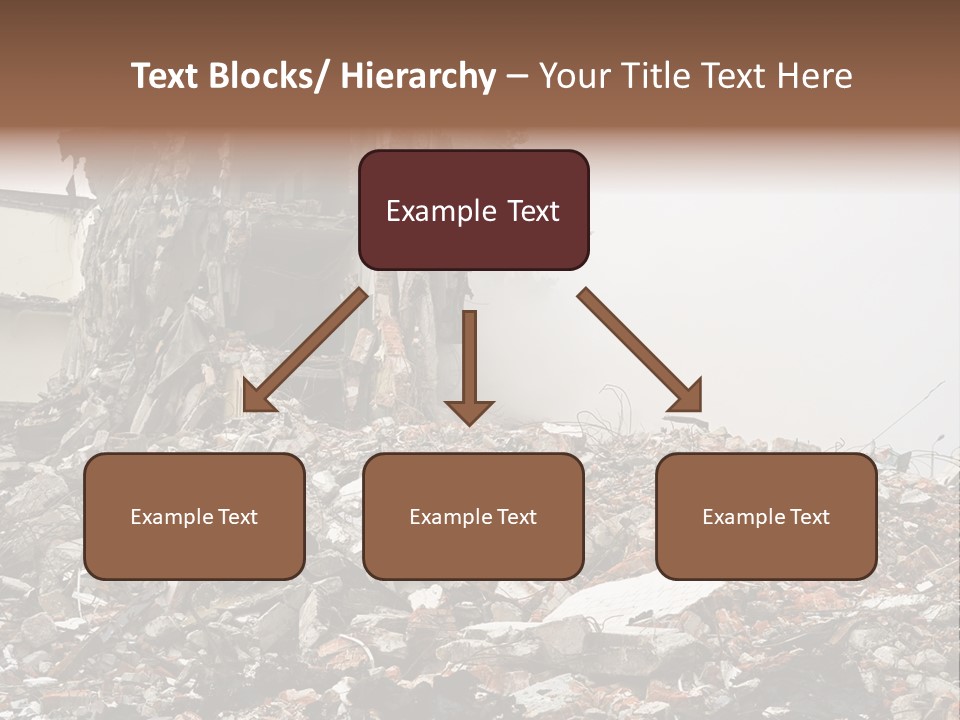 Text Blocks/ Hierarchy – Your Title Text Here

Example Text

Example Text

Example Text

Example Text